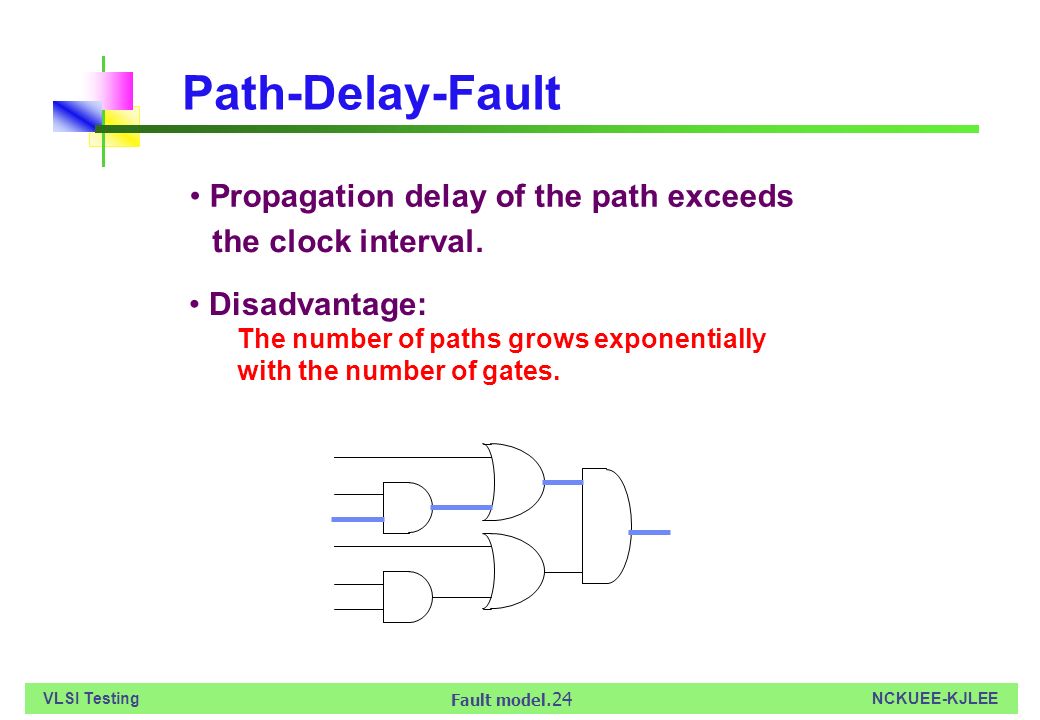 Path-Delay-Fault

• Propagation delay of the path exceeds the clock interval.

• Disadvantage:
The number of paths grows exponentially with the number of gates.

VLSI Testing
Fault model.24
NCKUEE-KJLEE